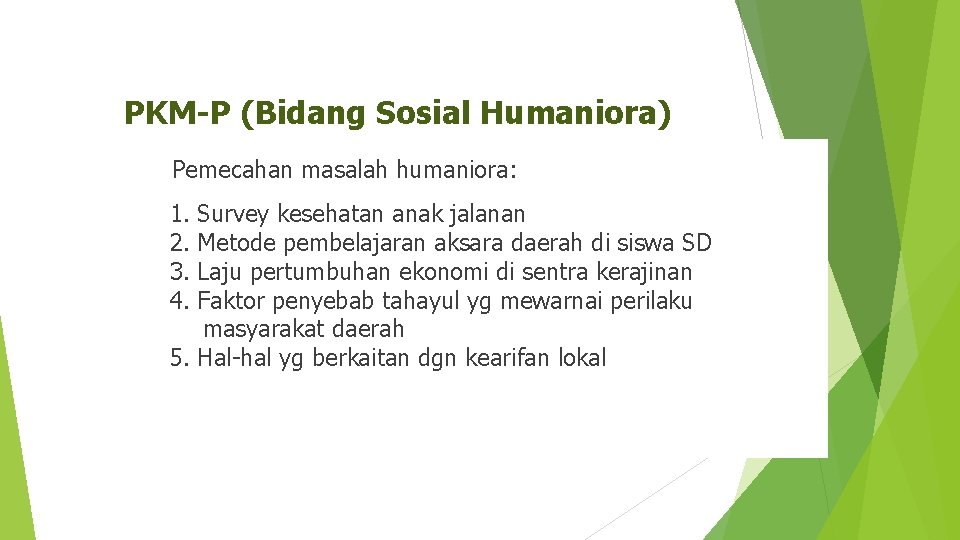 PKM-P (Bidang Sosial Humaniora)

Pemecahan masalah humaniora:

1. Survey kesehatan anak jalanan
2. Metode pembelajaran aksara daerah di siswa SD
3. Laju pertumbuhan ekonomi di sentra kerajinan
4. Faktor penyebab tahayul yg mewarnai perilaku masyarakat daerah
5. Hal-hal yg berkaitan dgn kearifan lokal